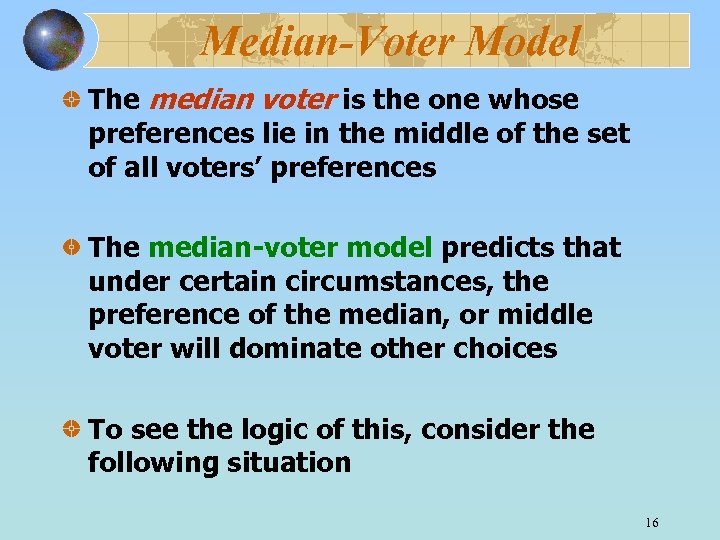 Median-Voter Model

The median voter is the one whose preferences lie in the middle of the set of all voters' preferences

The median-voter model predicts that under certain circumstances, the preference of the median, or middle voter will dominate other choices

To see the logic of this, consider the following situation

16